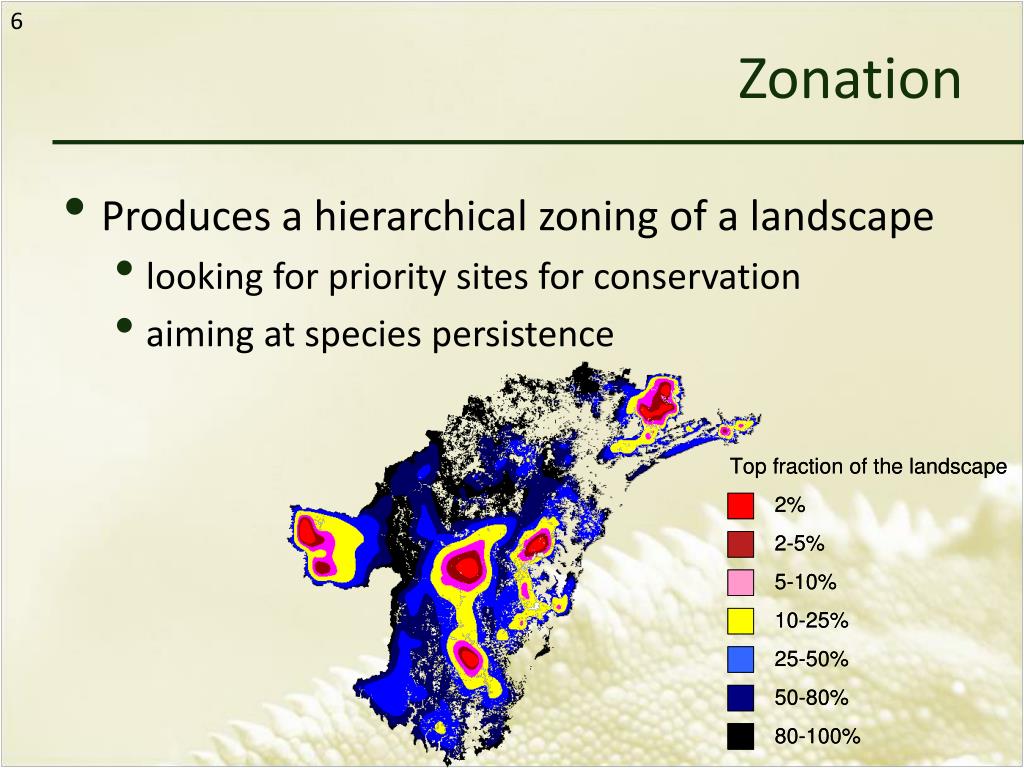 6

Zonation

• Produces a hierarchical zoning of a landscape
  • looking for priority sites for conservation
  • aiming at species persistence

Top fraction of the landscape
2%
2-5%
5-10%
10-25%
25-50%
50-80%
80-100%